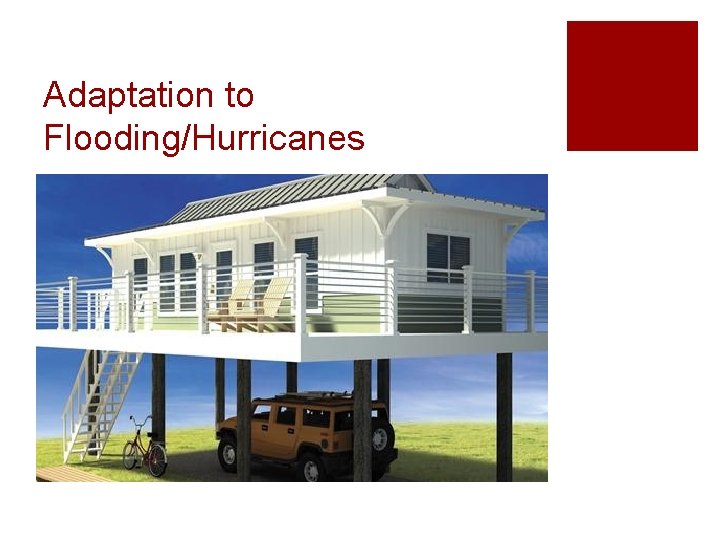 Adaptation to Flooding/Hurricanes